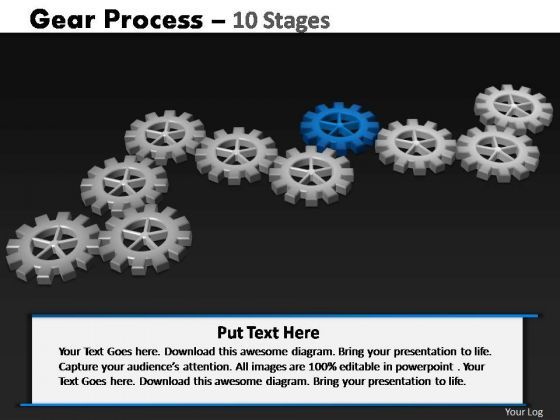 Gear Process – 10 Stages

Put Text Here

Your Text Goes here. Download this awesome diagram. Bring your presentation to life. Capture your audience's attention. All images are 100% editable in powerpoint . Your Text Goes here. Download this awesome diagram. Bring your presentation to life.

Your Log